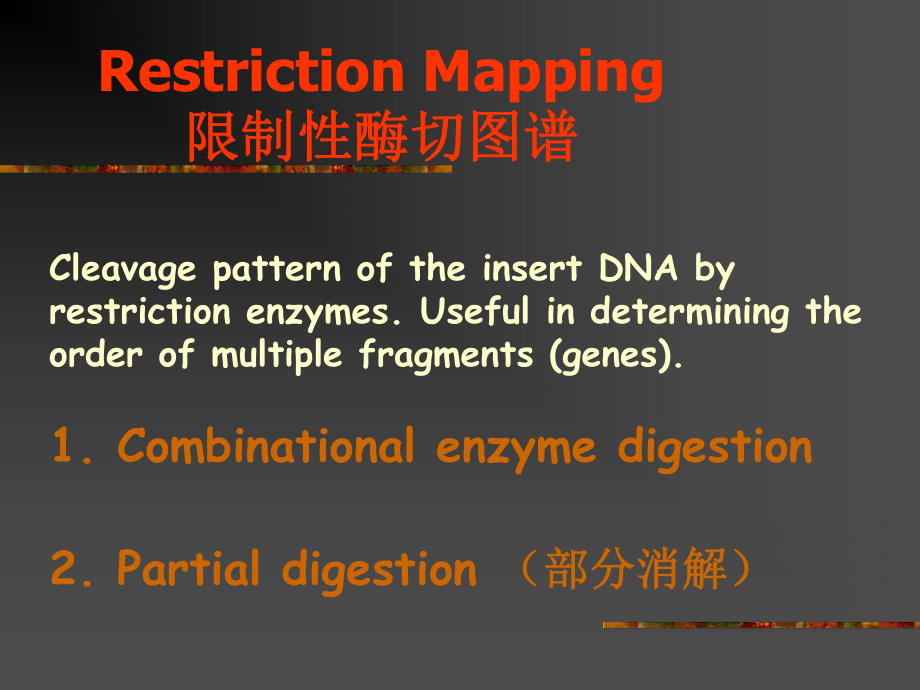 Restriction Mapping
限制性酶切图谱

Cleavage pattern of the insert DNA by restriction enzymes. Useful in determining the order of multiple fragments (genes).

1. Combinational enzyme digestion

2. Partial digestion （部分消解）